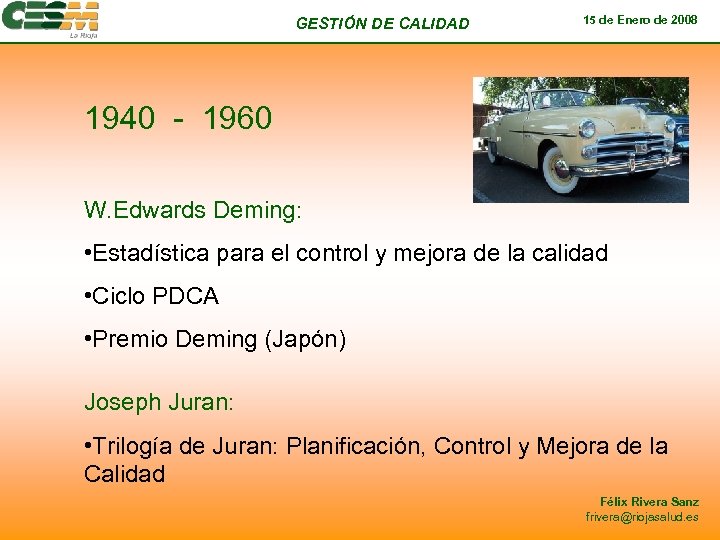 CESM
La Rioja

GESTIÓN DE CALIDAD

15 de Enero de 2008

1940 - 1960

W.Edwards Deming:

•Estadística para el control y mejora de la calidad

•Ciclo PDCA

•Premio Deming (Japón)

Joseph Juran:

•Trilogía de Juran: Planificación, Control y Mejora de la Calidad

Félix Rivera Sanz
frivera@riojasalud.es